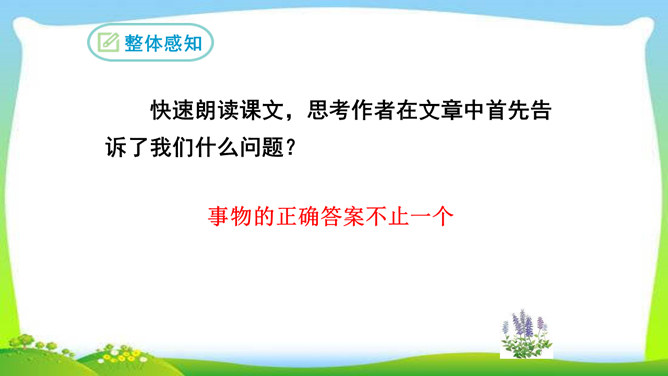 整体感知

快速朗读课文，思考作者在文章中首先告诉了我们什么问题？

事物的正确答案不止一个